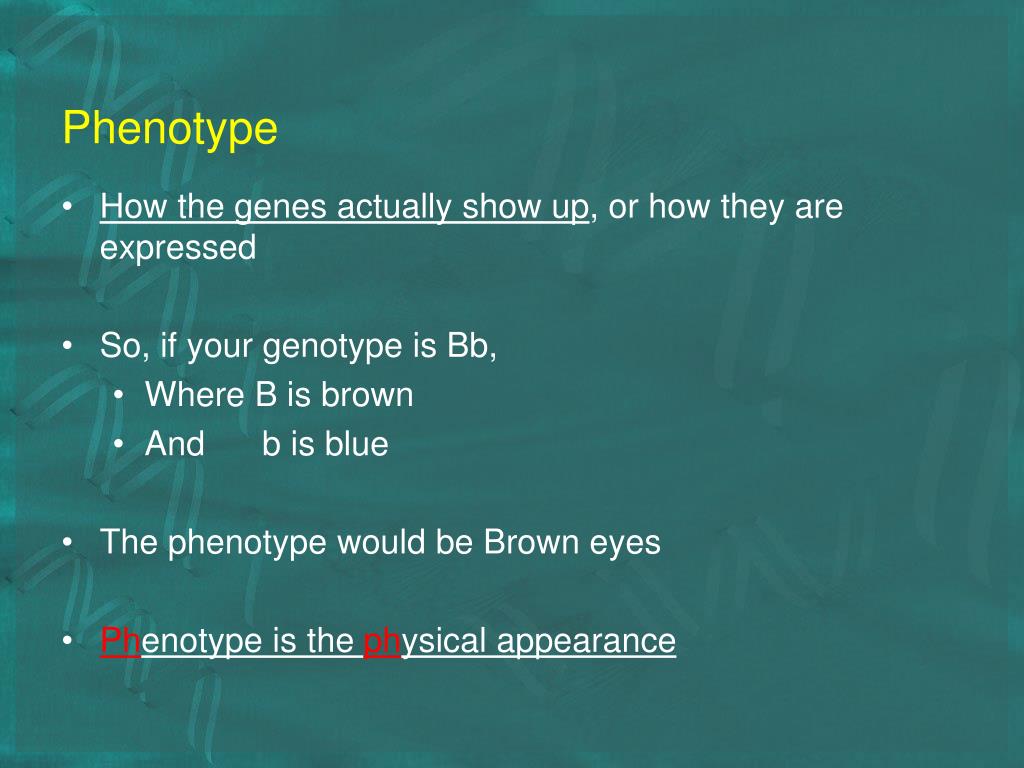 Phenotype

• How the genes actually show up, or how they are expressed

• So, if your genotype is Bb,
  • Where B is brown
  • And b is blue

• The phenotype would be Brown eyes

• Phenotype is the physical appearance